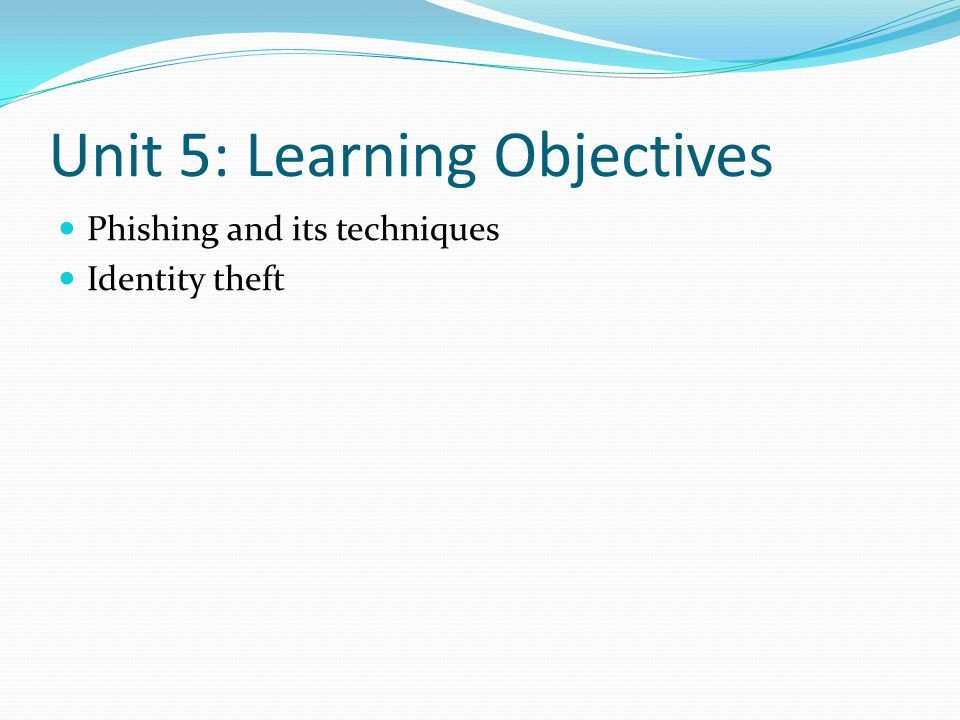 Unit 5: Learning Objectives

- Phishing and its techniques
- Identity theft